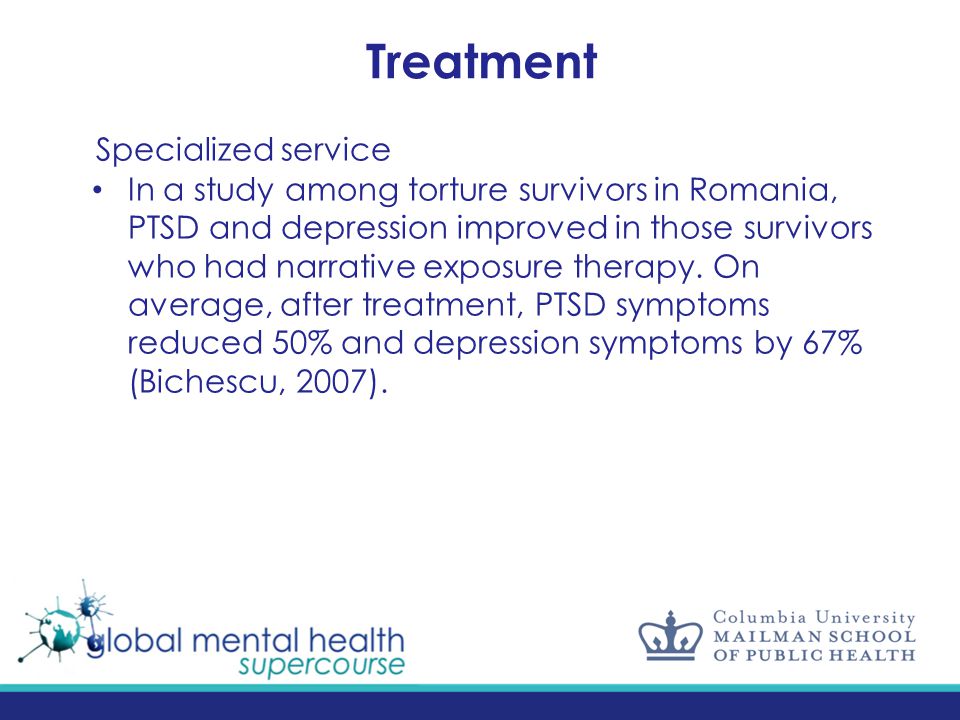 Treatment

Specialized service

• In a study among torture survivors in Romania, PTSD and depression improved in those survivors who had narrative exposure therapy. On average, after treatment, PTSD symptoms reduced 50% and depression symptoms by 67% (Bichescu, 2007).

global mental health supercourse

Columbia University
MAILMAN SCHOOL
OF PUBLIC HEALTH